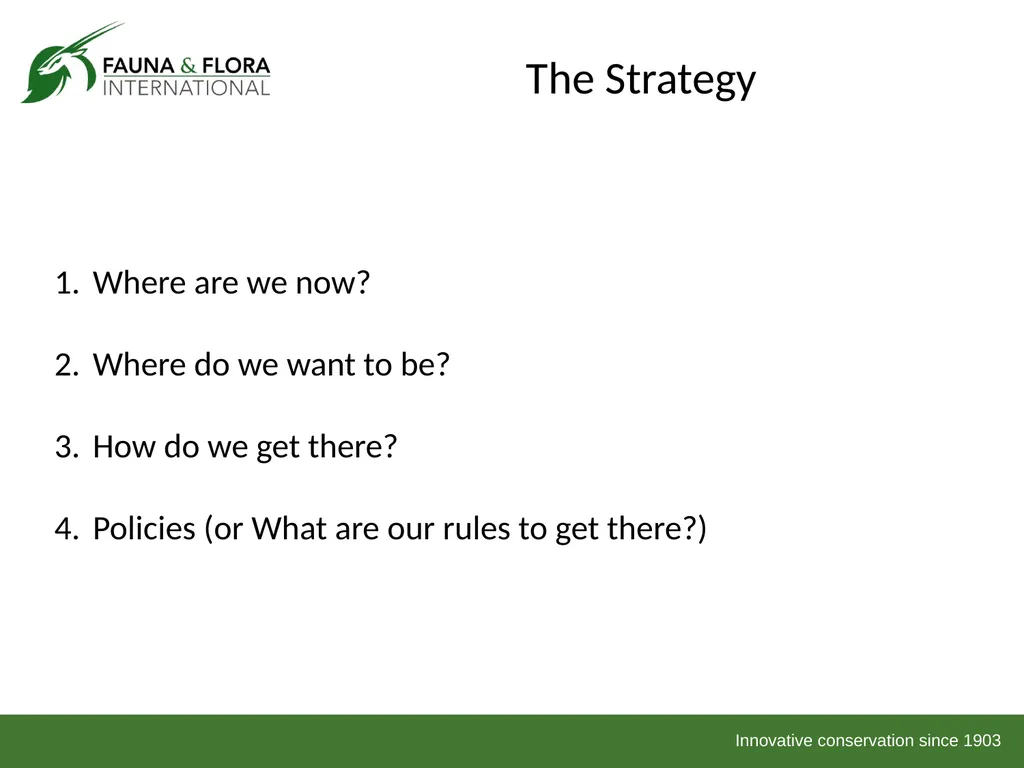 FAUNA & FLORA INTERNATIONAL

The Strategy

1. Where are we now?

2. Where do we want to be?

3. How do we get there?

4. Policies (or What are our rules to get there?)

Innovative conservation since 1903